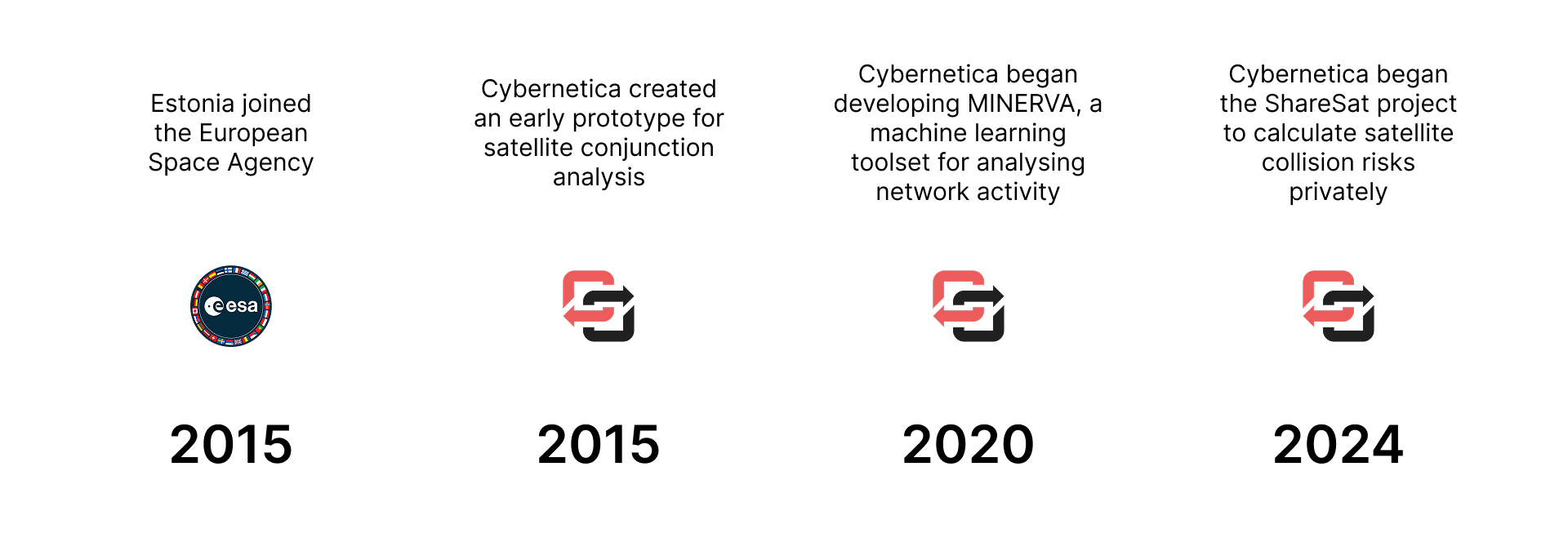 Estonia joined the European Space Agency

esa

2015

Cybernetica created an early prototype for satellite conjunction analysis

2015

Cybernetica began developing MINERVA, a machine learning toolset for analysing network activity

2020

Cybernetica began the ShareSat project to calculate satellite collision risks privately

2024